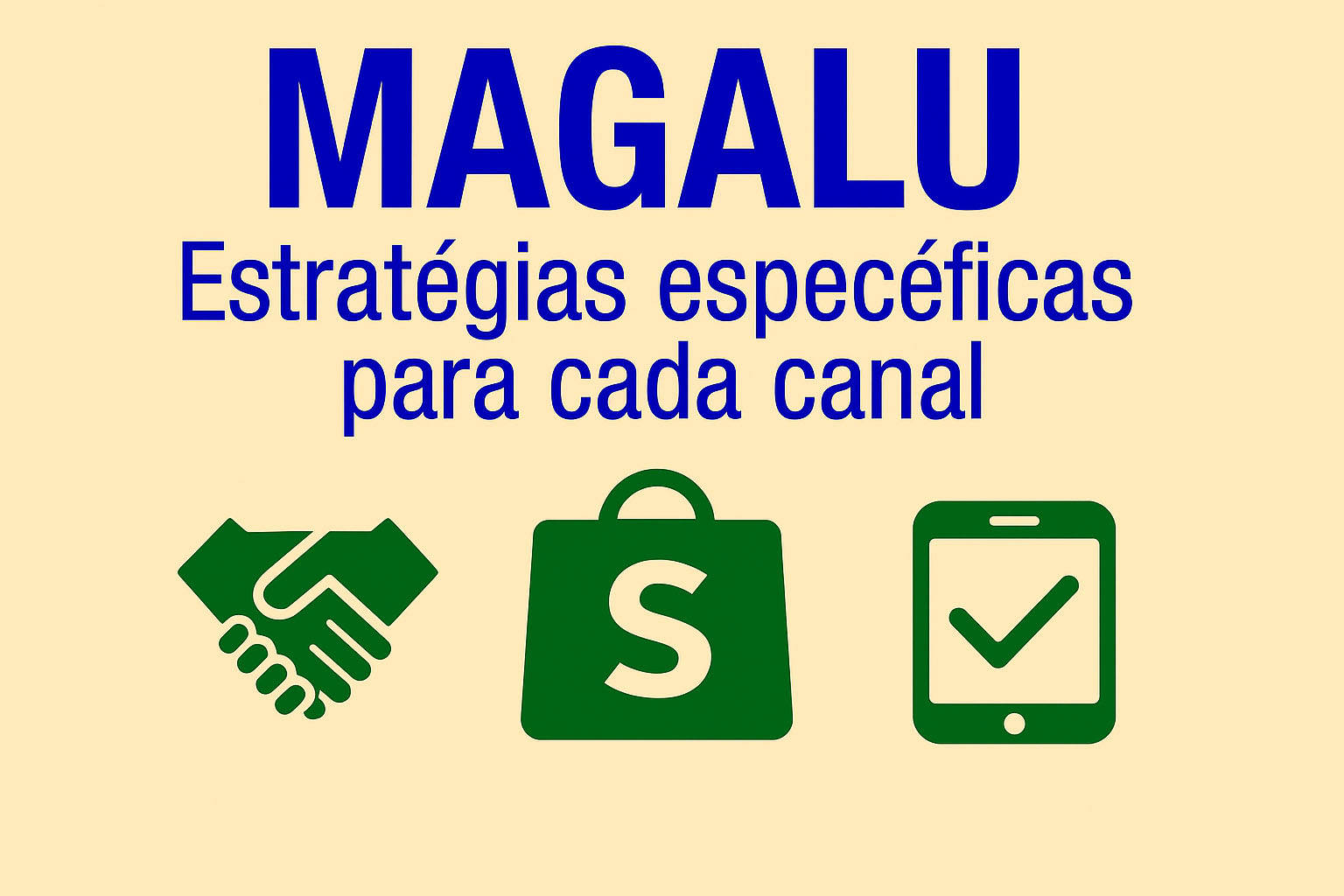 MAGALU

Estratégias especéficas para cada canal

S